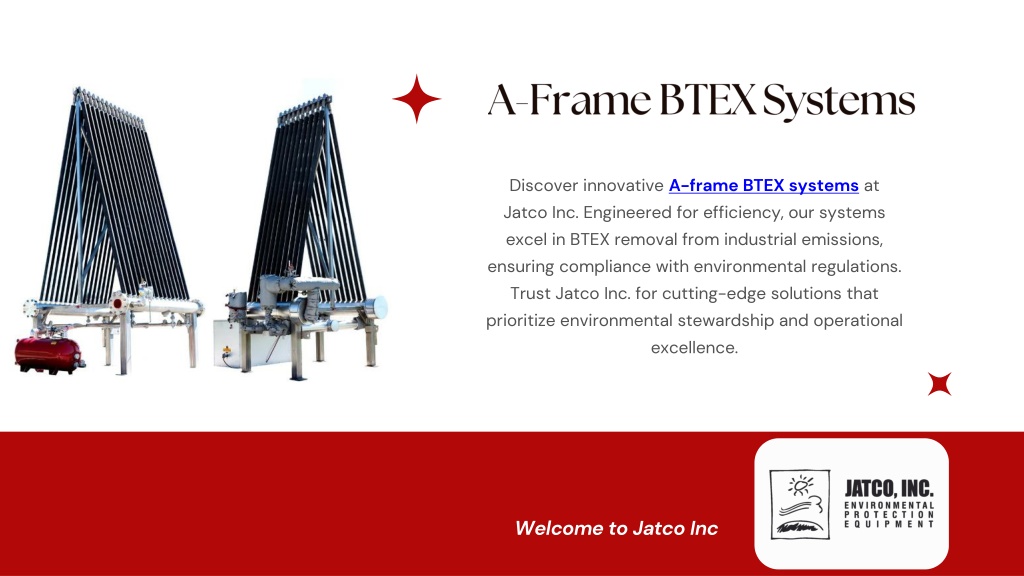 A-Frame BTEX Systems

Discover innovative A-frame BTEX systems at Jatco Inc. Engineered for efficiency, our systems excel in BTEX removal from industrial emissions, ensuring compliance with environmental regulations. Trust Jatco Inc. for cutting-edge solutions that prioritize environmental stewardship and operational excellence.

Welcome to Jatco Inc

JATCO, INC.
ENVIRONMENTAL PROTECTION EQUIPMENT